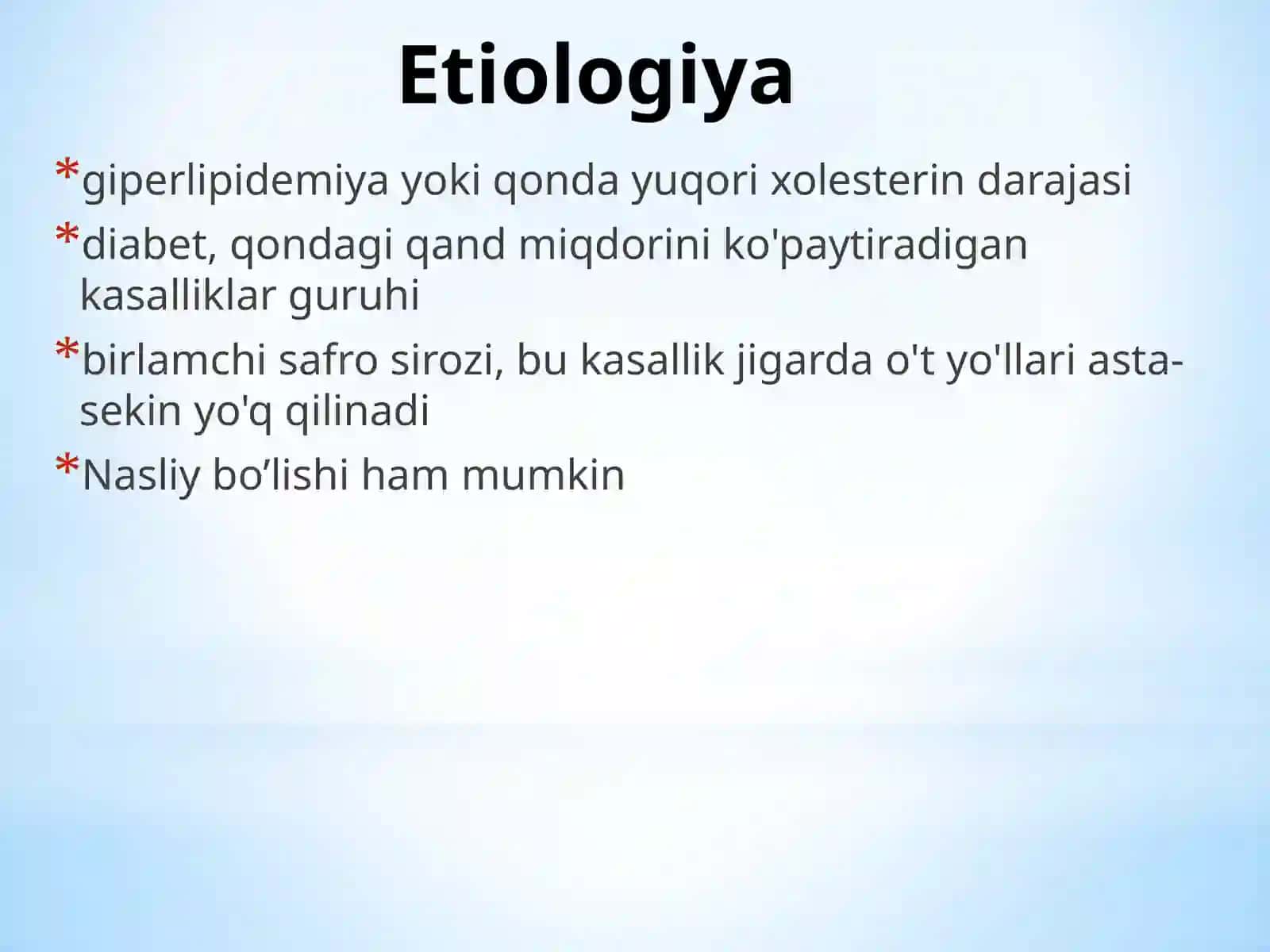 Etiologiya

*giperlipidemiya yoki qonda yuqori xolesterin darajasi

*diabet, qondagi qand miqdorini ko'paytiradigan kasalliklar guruhi

*birlamchi safro sirozi, bu kasallik jigarda o't yo'llari asta-sekin yo'q qilinadi

*Nasliy bo’lishi ham mumkin